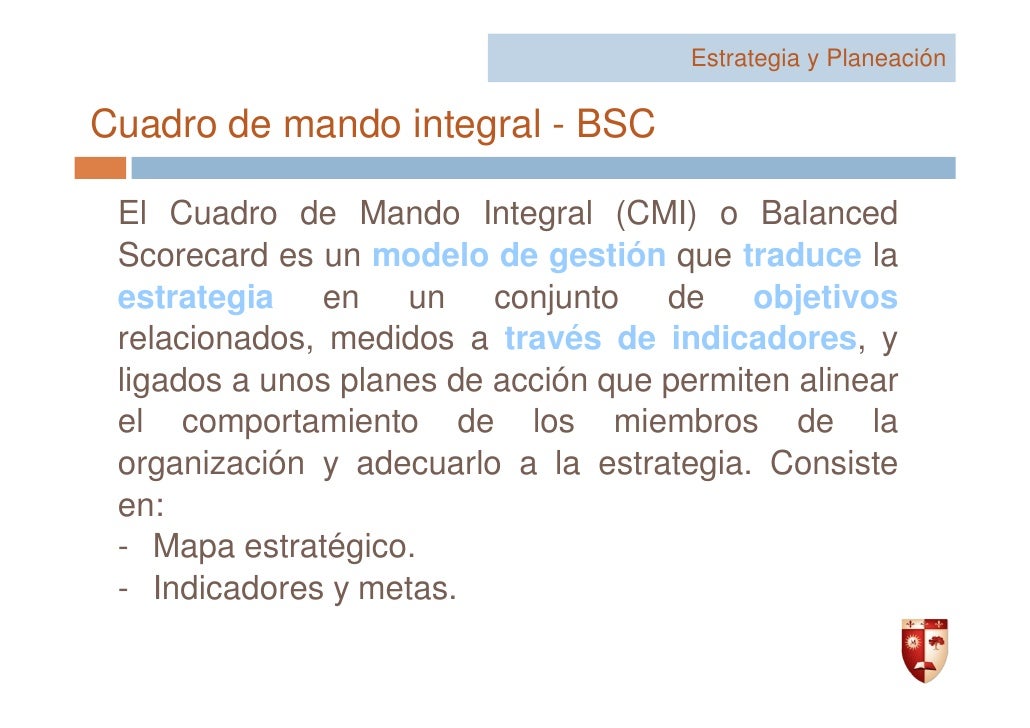 Estrategia y Planeación

Cuadro de mando integral - BSC

El Cuadro de Mando Integral (CMI) o Balanced Scorecard es un modelo de gestión que traduce la estrategia en un conjunto de objetivos relacionados, medidos a través de indicadores, y ligados a unos planes de acción que permiten alinear el comportamiento de los miembros de la organización y adecuarlo a la estrategia. Consiste en:
- Mapa estratégico.
- Indicadores y metas.